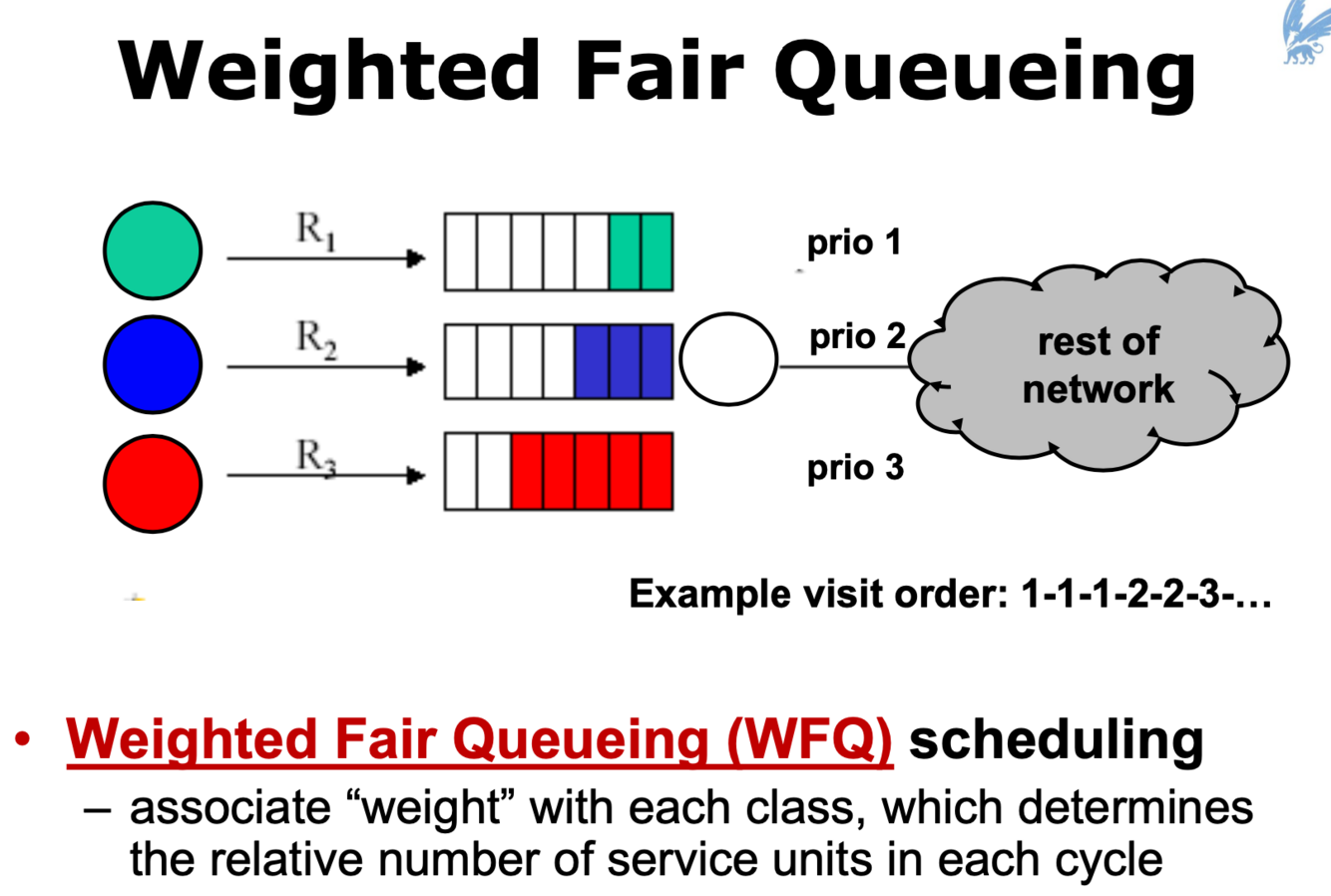 Weighted Fair Queueing

$R_1$

$R_2$

$R_3$

prio 1

prio 2

prio 3

rest of network

Example visit order: 1-1-1-2-2-3-…

• Weighted Fair Queueing (WFQ) scheduling
– associate “weight” with each class, which determines the relative number of service units in each cycle